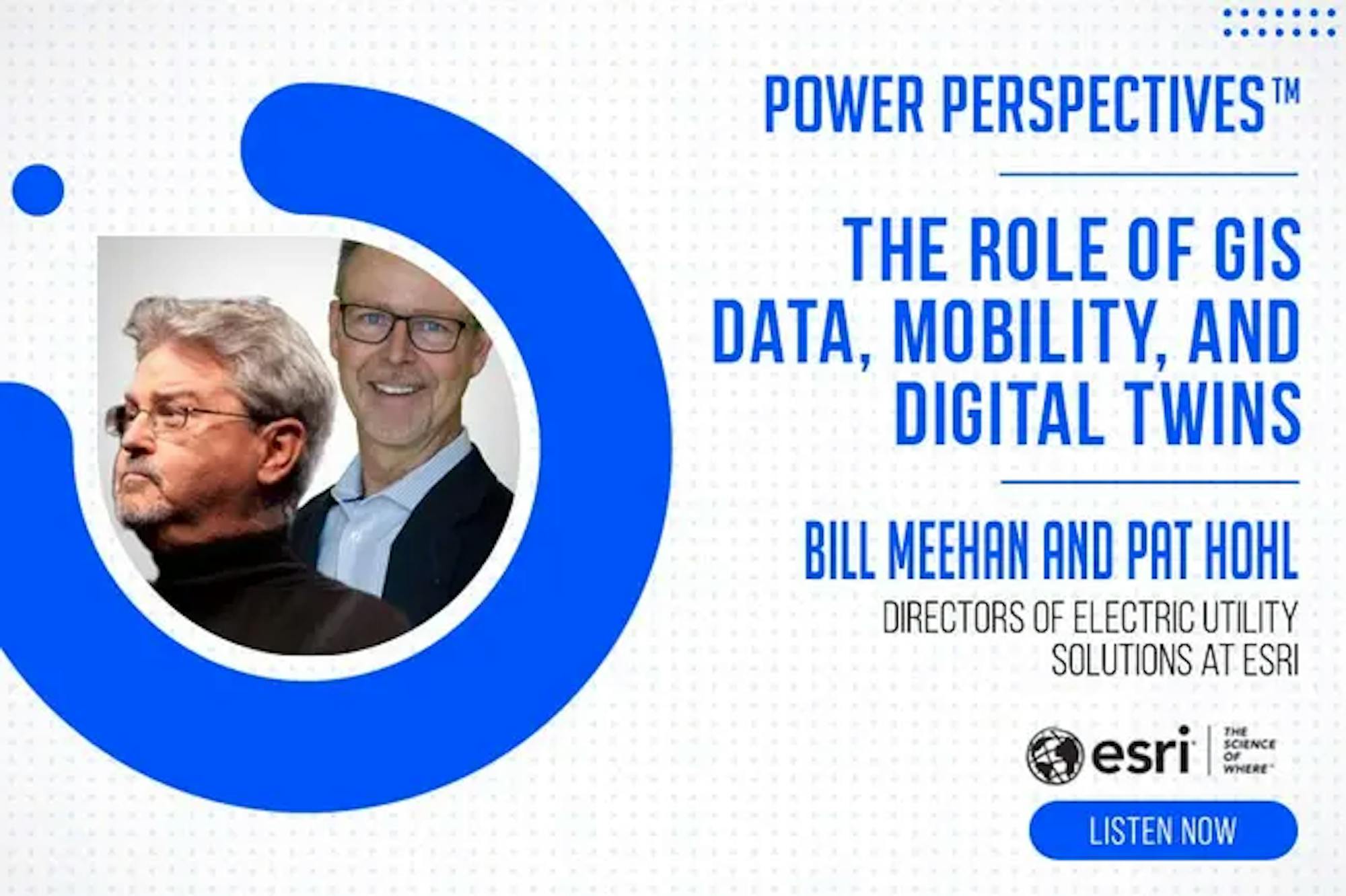 POWER PERSPECTIVES™

THE ROLE OF GIS DATA, MOBILITY, AND DIGITAL TWINS

BILL MEEHAN AND PAT HOHL

DIRECTORS OF ELECTRIC UTILITY SOLUTIONS AT ESRI

esri THE SCIENCE OF WHERE

LISTEN NOW